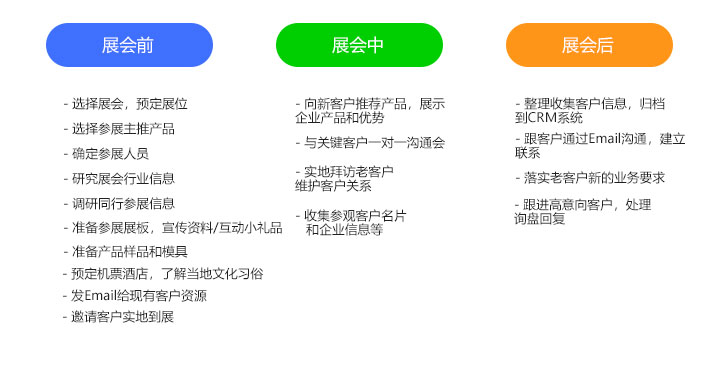 展会前

- 选择展会，预定展位
- 选择参展主推产品
- 确定参展人员
- 研究展会行业信息
- 调研同行参展信息
- 准备参展展板，宣传资料/互动小礼品
- 准备产品样品和模具
- 预定机票酒店，了解当地文化习俗
- 发Email给现有客户资源
- 邀请客户实地到展

展会中

- 向新客户推荐产品，展示企业产品和优势
- 与关键客户一对一沟通会
- 实地拜访老客户
维护客户关系
- 收集参观客户名片
和企业信息等

展会后

- 整理收集客户信息，归档到CRM系统
- 跟客户通过Email沟通，建立联系
- 落实老客户新的业务要求
- 跟进高意向客户，处理询盘回复